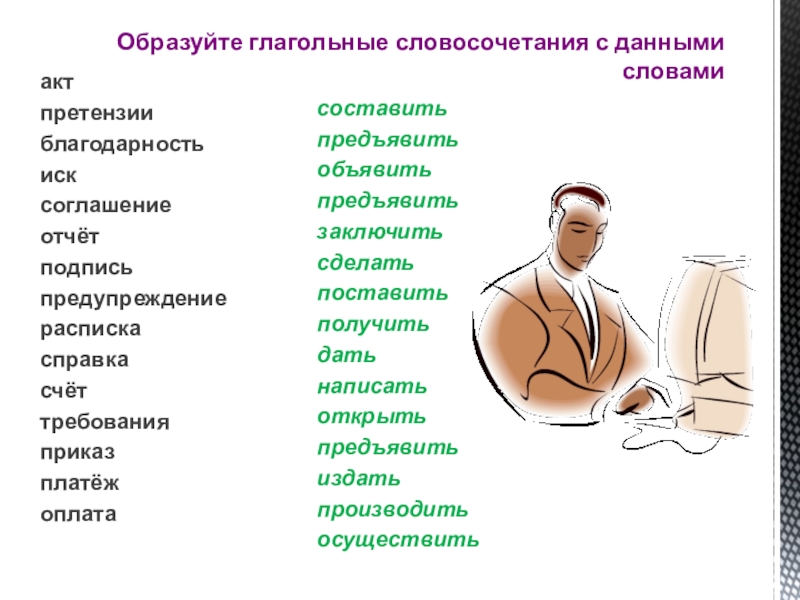 Образуйте глагольные словосочетания с данными словами

акт
претензии
благодарность
иск
соглашение
отчёт
подпись
предупреждение
расписка
справка
счёт
требования
приказ
платёж
оплата

составить
предъявить
объявить
предъявить
заключить
сделать
поставить
получить
дать
написать
открыть
предъявить
издать
производить
осуществить